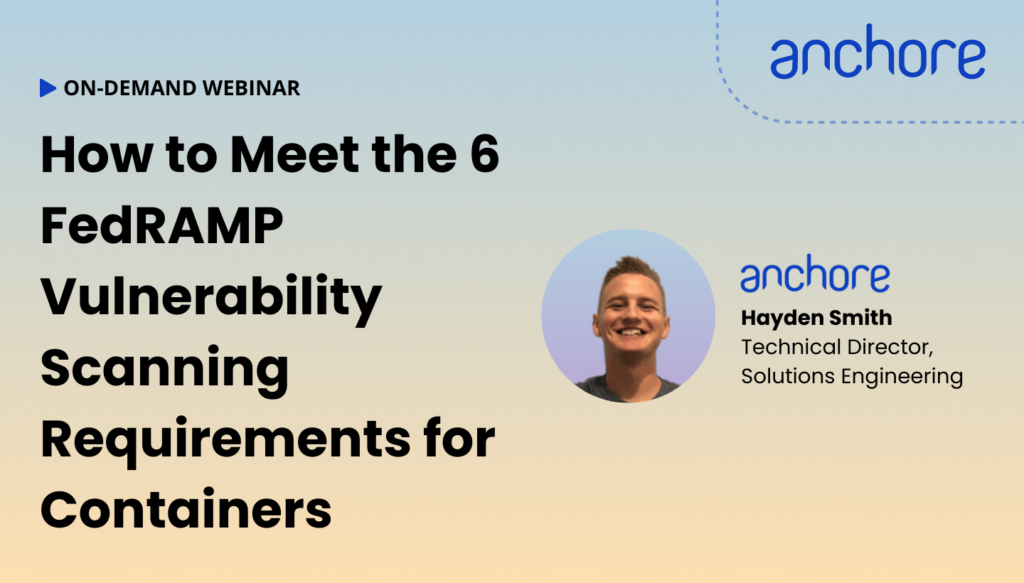 anchore

ON-DEMAND WEBINAR

How to Meet the 6 FedRAMP Vulnerability Scanning Requirements for Containers

anchore
Hayden Smith
Technical Director, Solutions Engineering